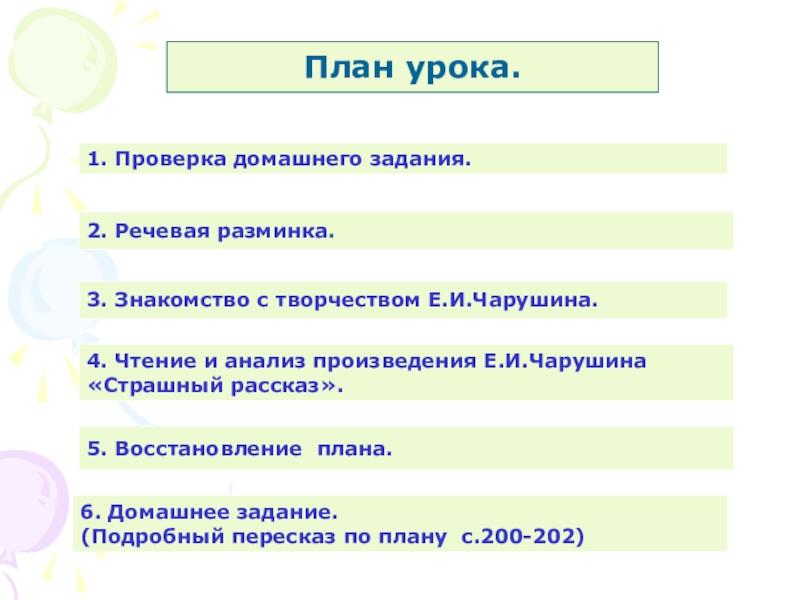 План урока.

1. Проверка домашнего задания.

2. Речевая разминка.

3. Знакомство с творчеством Е.И.Чарушина.

4. Чтение и анализ произведения Е.И.Чарушина «Страшный рассказ».

5. Восстановление плана.

6. Домашнее задание.
(Подробный пересказ по плану с.200-202)